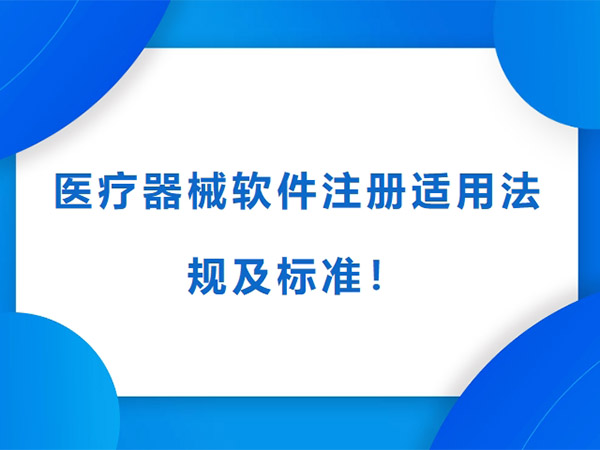 医疗器械软件注册适用法规及标准！